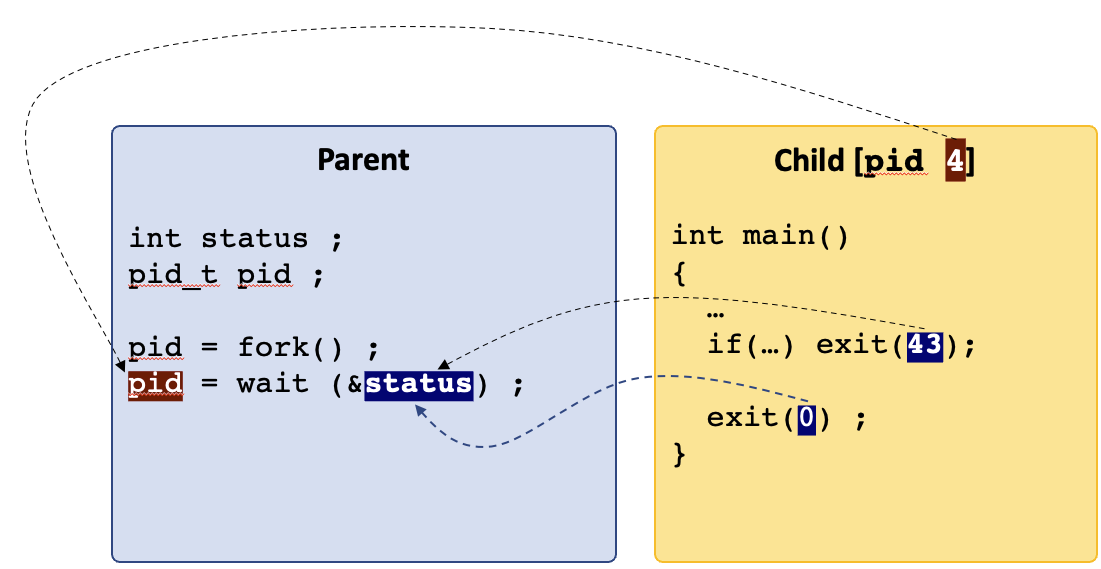 Parent

int status ;
pid_t pid ;

pid = fork() ;
pid = wait (&status) ;

Child [pid 4]

int main()
{
  …
  if(…) exit(43);

  exit(0) ;
}